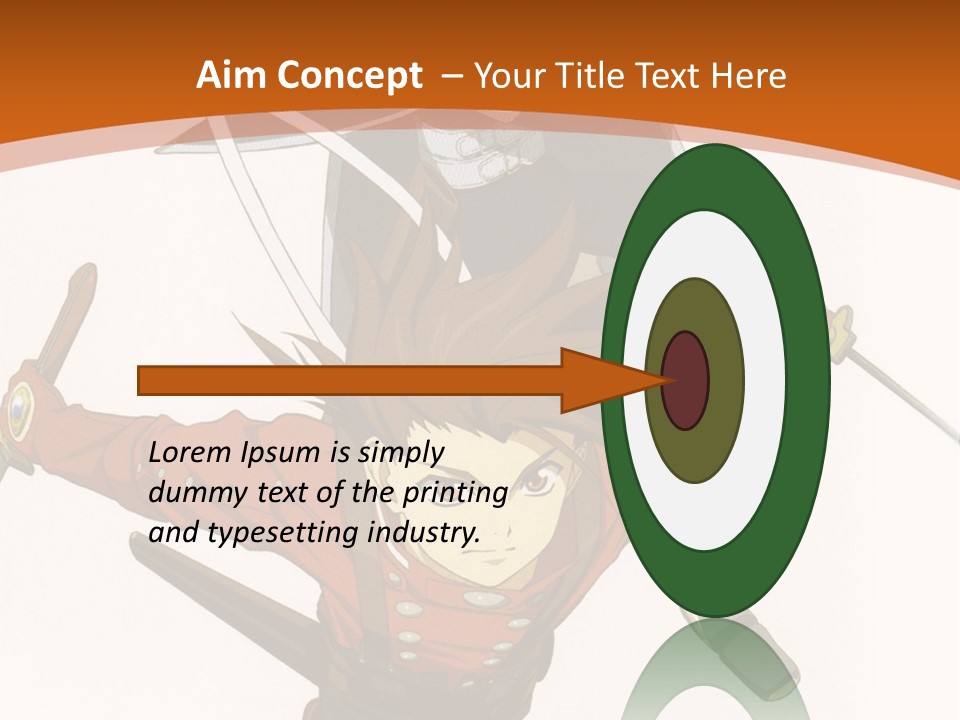 Aim Concept – Your Title Text Here

Lorem Ipsum is simply dummy text of the printing and typesetting industry.